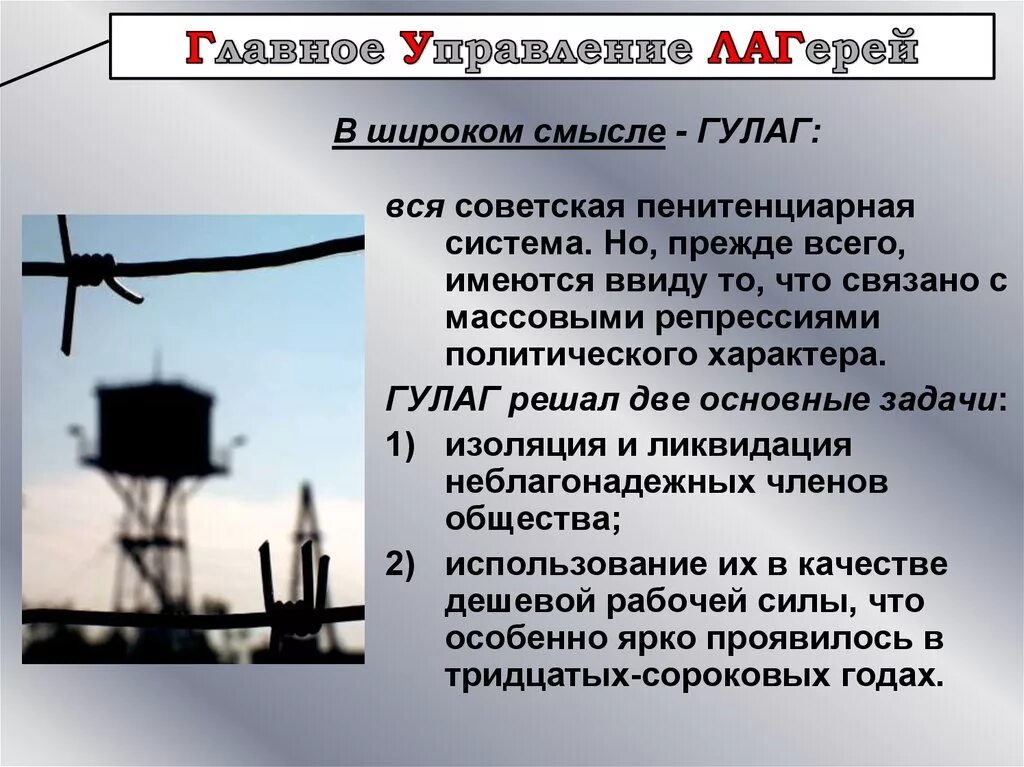 Главное Управление ЛАГерей

В широком смысле - ГУЛАГ:

вся советская пенитенциарная система. Но, прежде всего, имеются ввиду то, что связано с массовыми репрессиями политического характера.

ГУЛАГ решал две основные задачи:

1) изоляция и ликвидация неблагонадежных членов общества;

2) использование их в качестве дешевой рабочей силы, что особенно ярко проявилось в тридцатых-сороковых годах.